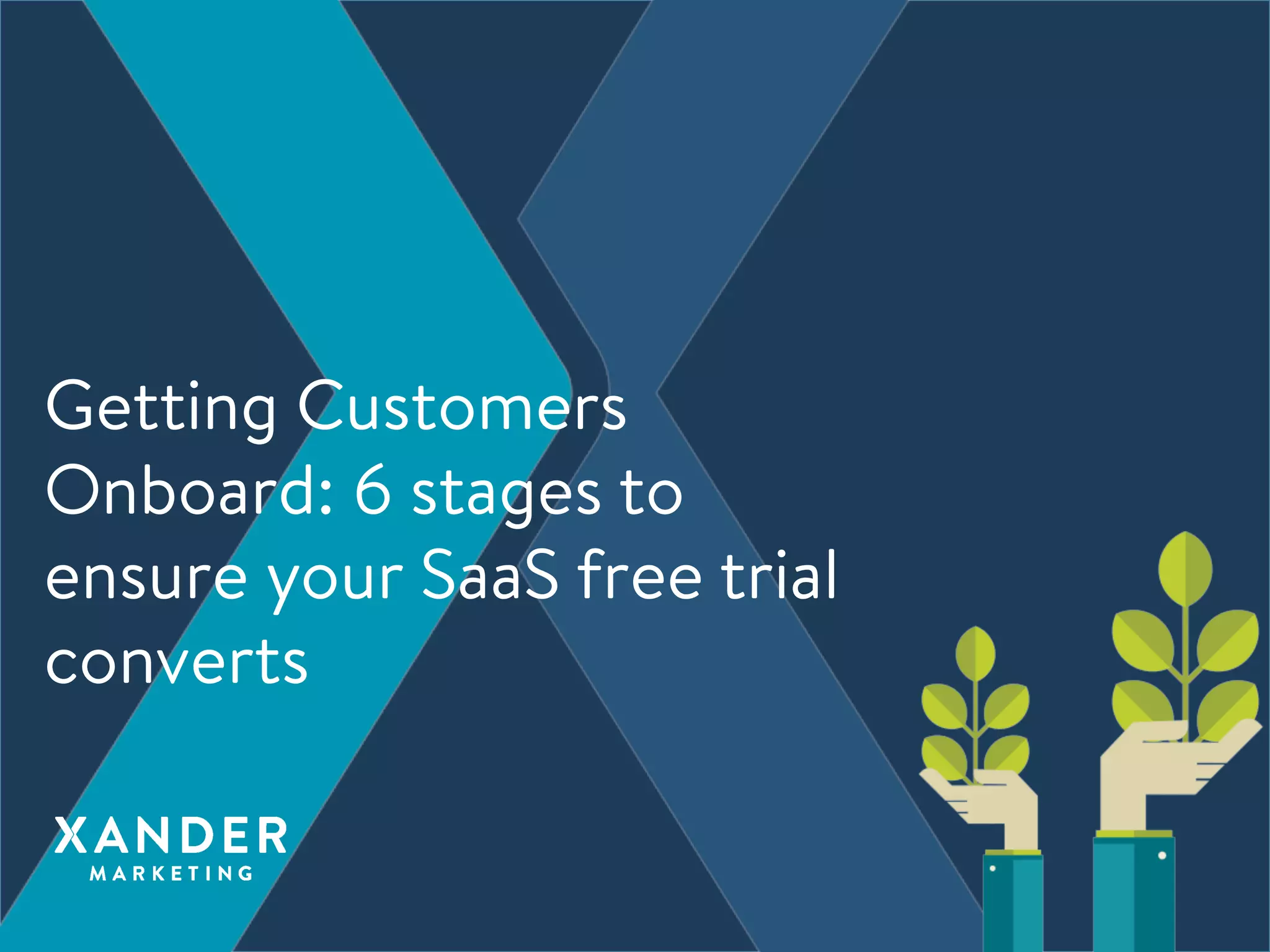 Getting Customers Onboard: 6 stages to ensure your SaaS free trial converts

XANDER
MARKETING